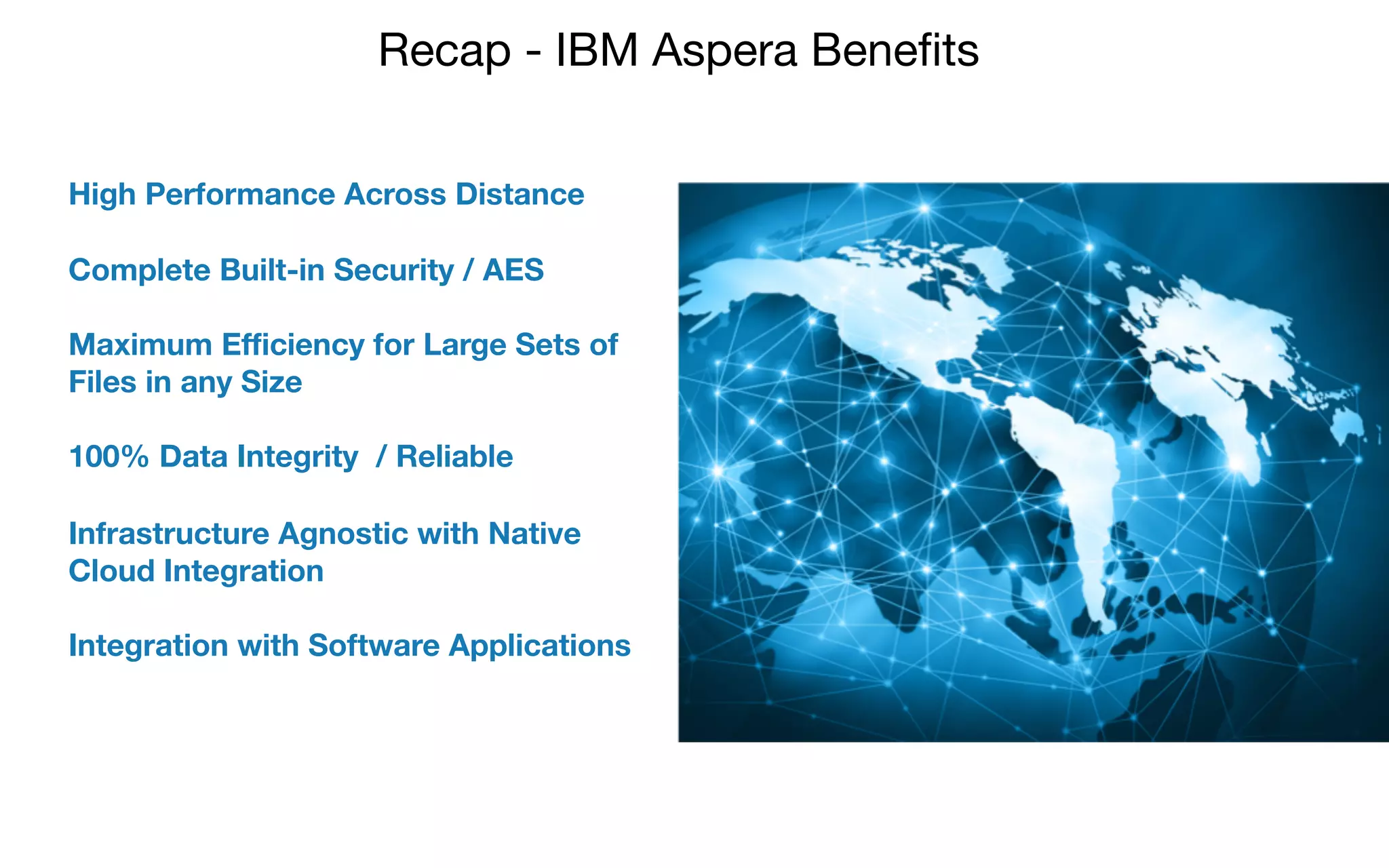 Recap - IBM Aspera Benefits

High Performance Across Distance

Complete Built-in Security / AES

Maximum Efficiency for Large Sets of Files in any Size

100% Data Integrity / Reliable

Infrastructure Agnostic with Native Cloud Integration

Integration with Software Applications